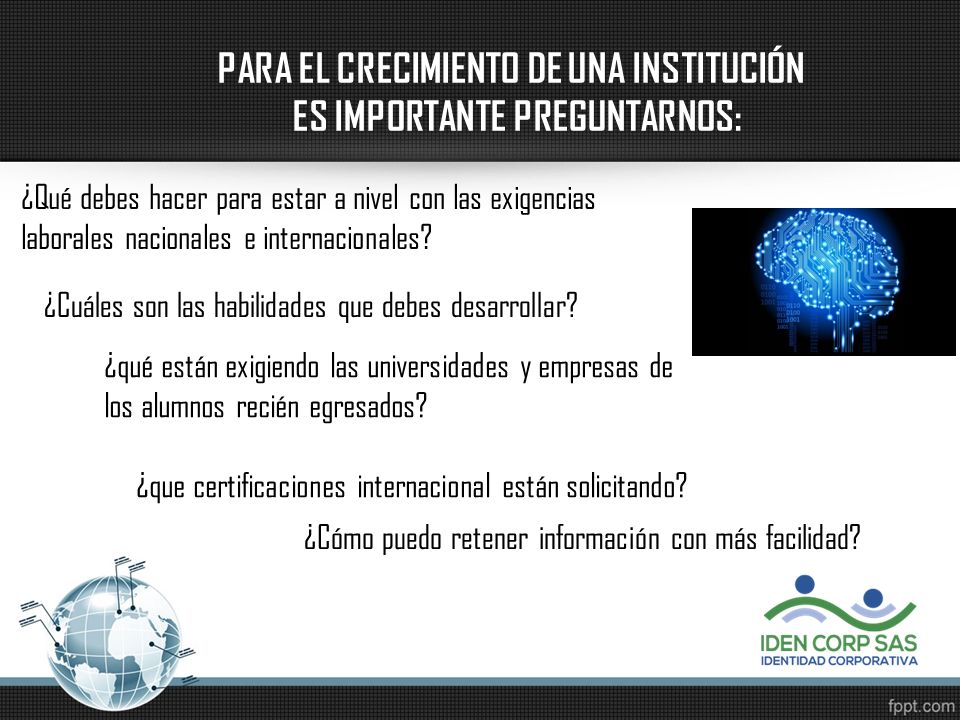 PARA EL CRECIMIENTO DE UNA INSTITUCIÓN
ES IMPORTANTE PREGUNTARNOS:

¿Qué debes hacer para estar a nivel con las exigencias laborales nacionales e internacionales?

¿Cuáles son las habilidades que debes desarrollar?

¿qué están exigiendo las universidades y empresas de los alumnos recién egresados?

¿que certificaciones internacional están solicitando?

¿Cómo puedo retener información con más facilidad?

IDEN CORP SAS
IDENTIDAD CORPORATIVA

fppt.com